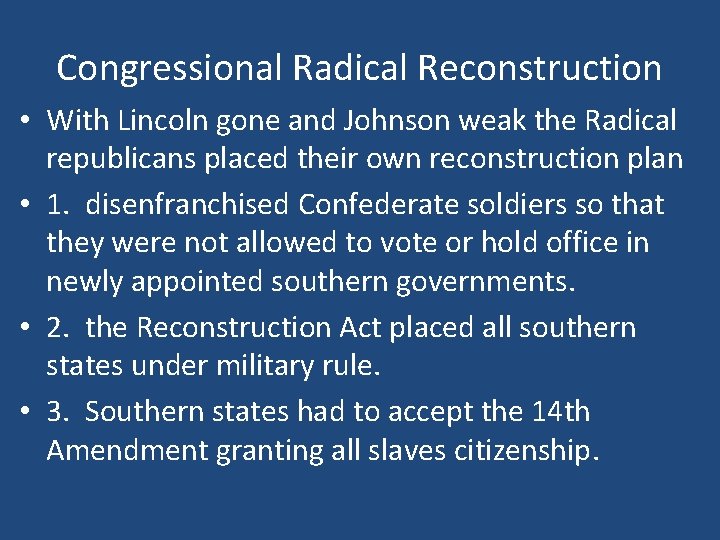 Congressional Radical Reconstruction

• With Lincoln gone and Johnson weak the Radical republicans placed their own reconstruction plan

• 1. disenfranchised Confederate soldiers so that they were not allowed to vote or hold office in newly appointed southern governments.

• 2. the Reconstruction Act placed all southern states under military rule.

• 3. Southern states had to accept the 14th Amendment granting all slaves citizenship.